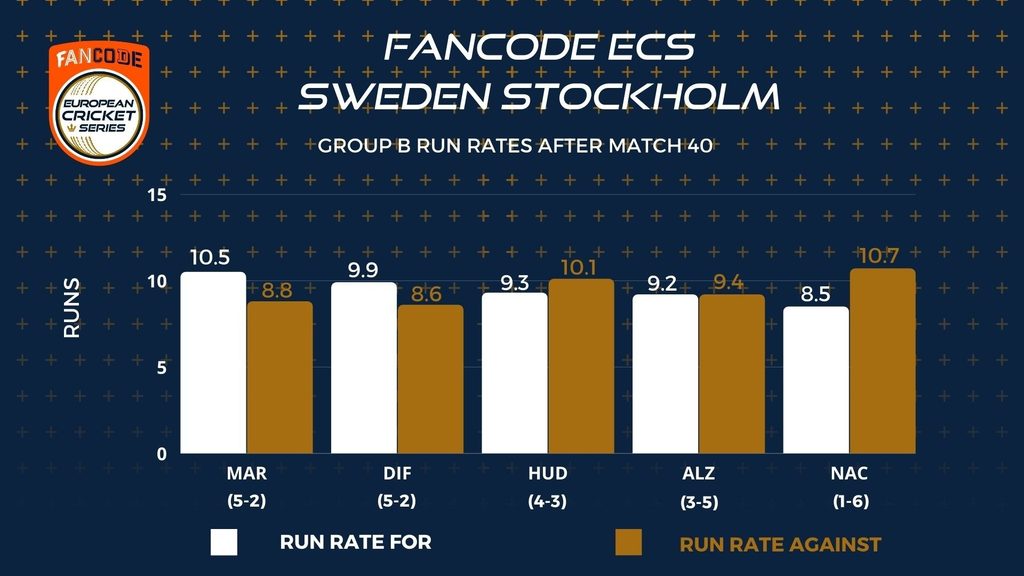 FANCODE
EUROPEAN CRICKET SERIES

FANCODE ECS
SWEDEN STOCKHOLM

GROUP B RUN RATES AFTER MATCH 40

RUNS

15
10
5
0

10.5
8.8
9.9
8.6
9.3
10.1
9.2
9.4
8.5
10.7

MAR
(5-2)
DIF
(5-2)
HUD
(4-3)
ALZ
(3-5)
NAC
(1-6)

RUN RATE FOR
RUN RATE AGAINST